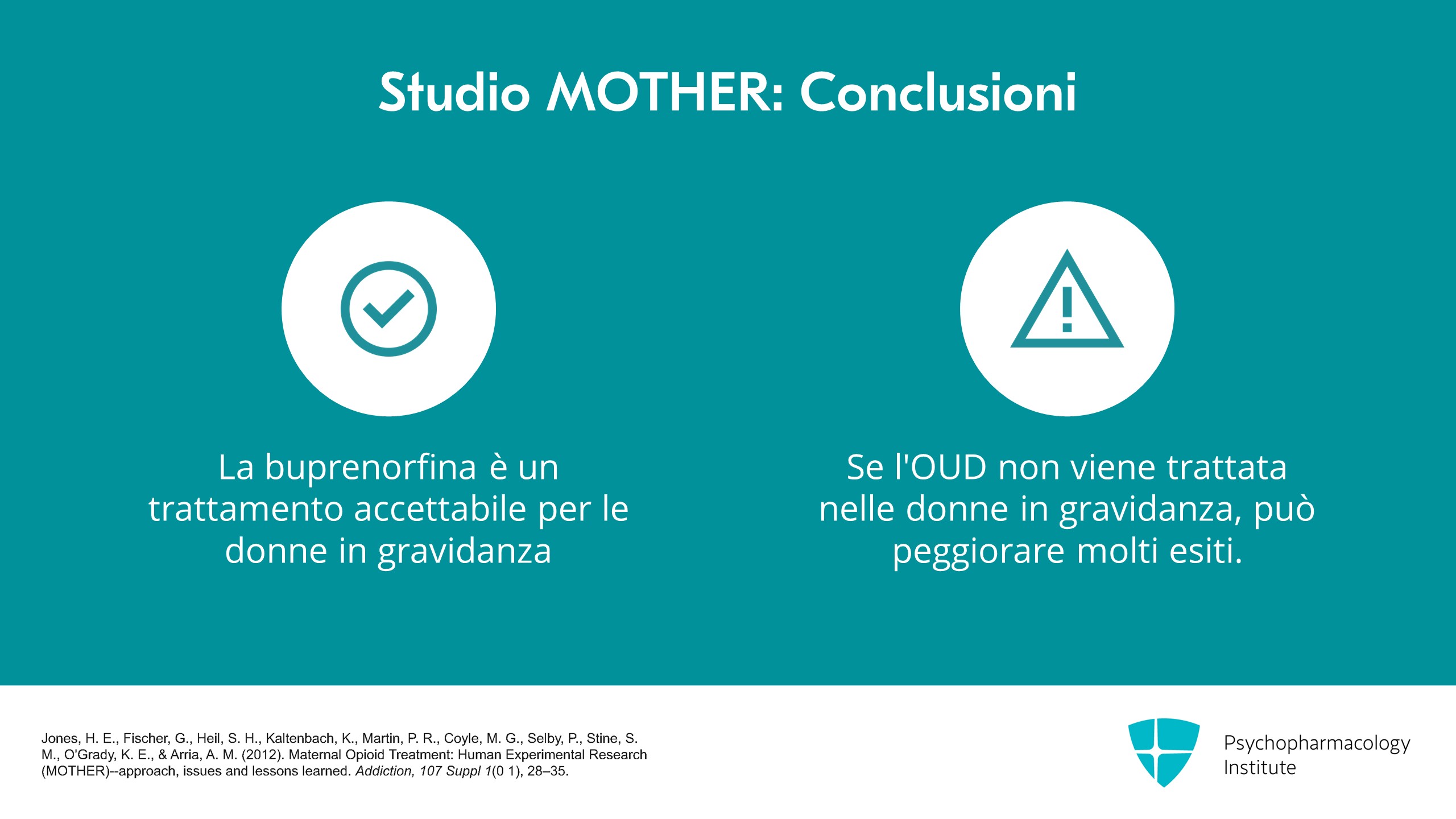 Studio MOTHER: Conclusioni

La buprenorfina è un trattamento accettabile per le donne in gravidanza

Se l'OUD non viene trattata nelle donne in gravidanza, può peggiorare molti esiti.

Jones, H. E., Fischer, G., Heil, S. H., Kaltenbach, K., Martin, P. R., Coyle, M. G., Selby, P., Stine, S. M., O'Grady, K. E., & Arria, A. M. (2012). Maternal Opioid Treatment: Human Experimental Research (MOTHER)--approach, issues and lessons learned. Addiction, 107 Suppl 1(0 1), 28–35.

Psychopharmacology Institute